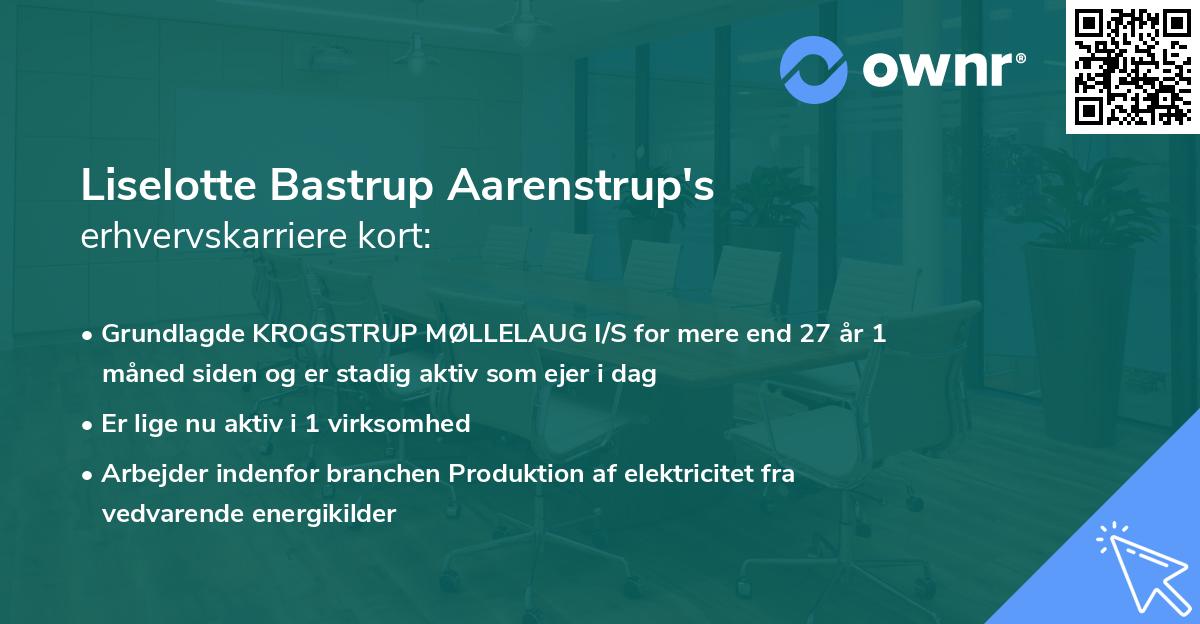 ownr®

Liselotte Bastrup Aarenstrup's
erhvervskarriere kort:

• Grundlagde KROGSTRUP MØLLELAUG I/S for mere end 27 år 1 måned siden og er stadig aktiv som ejer i dag

• Er lige nu aktiv i 1 virksomhed

• Arbejder indenfor branchen Produktion af elektricitet fra vedvarende energikilder